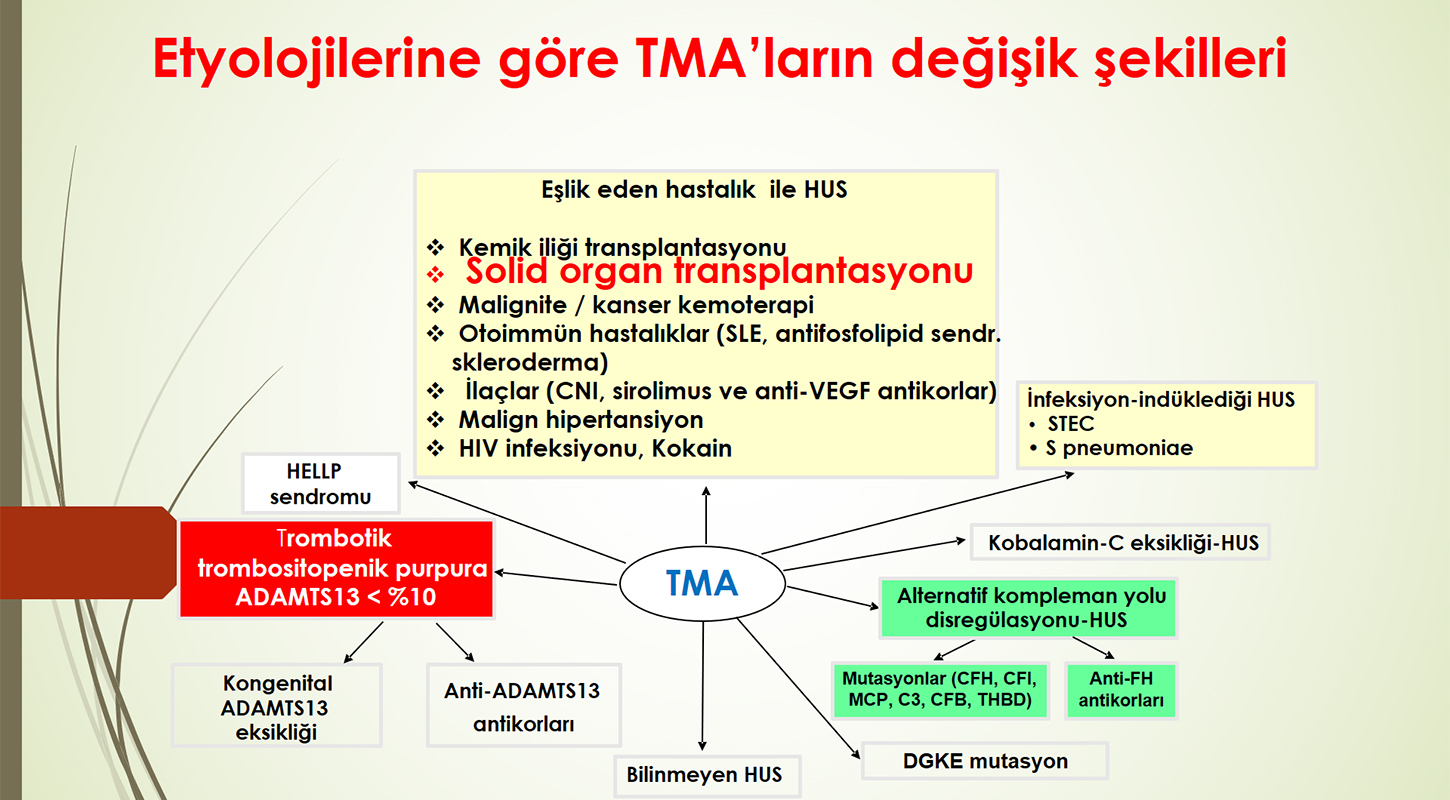 Etyolojilerine göre TMA'ların değişik şekilleri

Eşlik eden hastalık ile HUS

❖ Kemik iliği transplantasyonu
❖ Solid organ transplantasyonu
❖ Malignite / kanser kemoterapi
❖ Otoimmün hastalıklar (SLE, antifosfolipid sendr. skleroderma)
❖ İlaçlar (CNI, sirolimus ve anti-VEGF antikorlar)
❖ Malign hipertansiyon
❖ HIV infeksiyonu, Kokain

İnfeksiyon-indüklediği HUS
• STEC
• S pneumoniae

HELLP sendromu

Trombotik trombositopenik purpura ADAMTS13 < %10

TMA

Kobalamin-C eksikliği-HUS

Alternatif kompleman yolu disregülasyonu-HUS

Mutasyonlar (CFH, CFI, MCP, C3, CFB, THBD)

Anti-FH antikorları

Kongenital ADAMTS13 eksikliği

Anti-ADAMTS13 antikorları

Bilinmeyen HUS

DGKE mutasyon